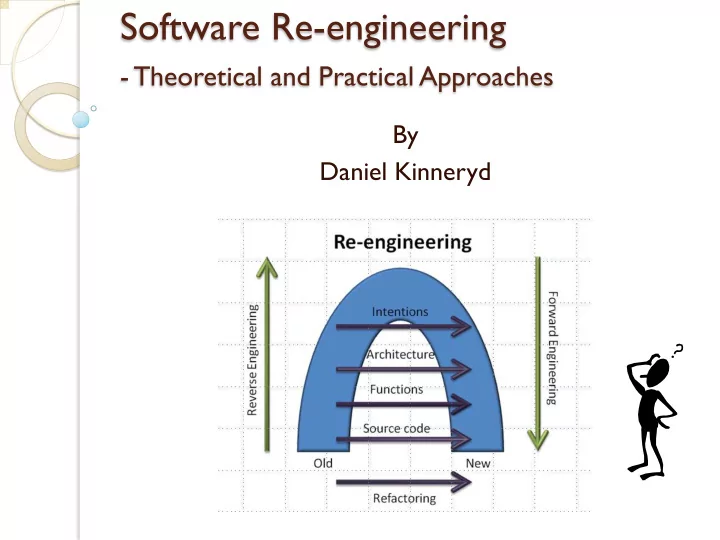 Software Re-engineering
- Theoretical and Practical Approaches

By
Daniel Kinneryd

Re-engineering

Reverse Engineering

Intentions

Architecture

Functions

Source code

Forward Engineering

Old

New

Refactoring

?